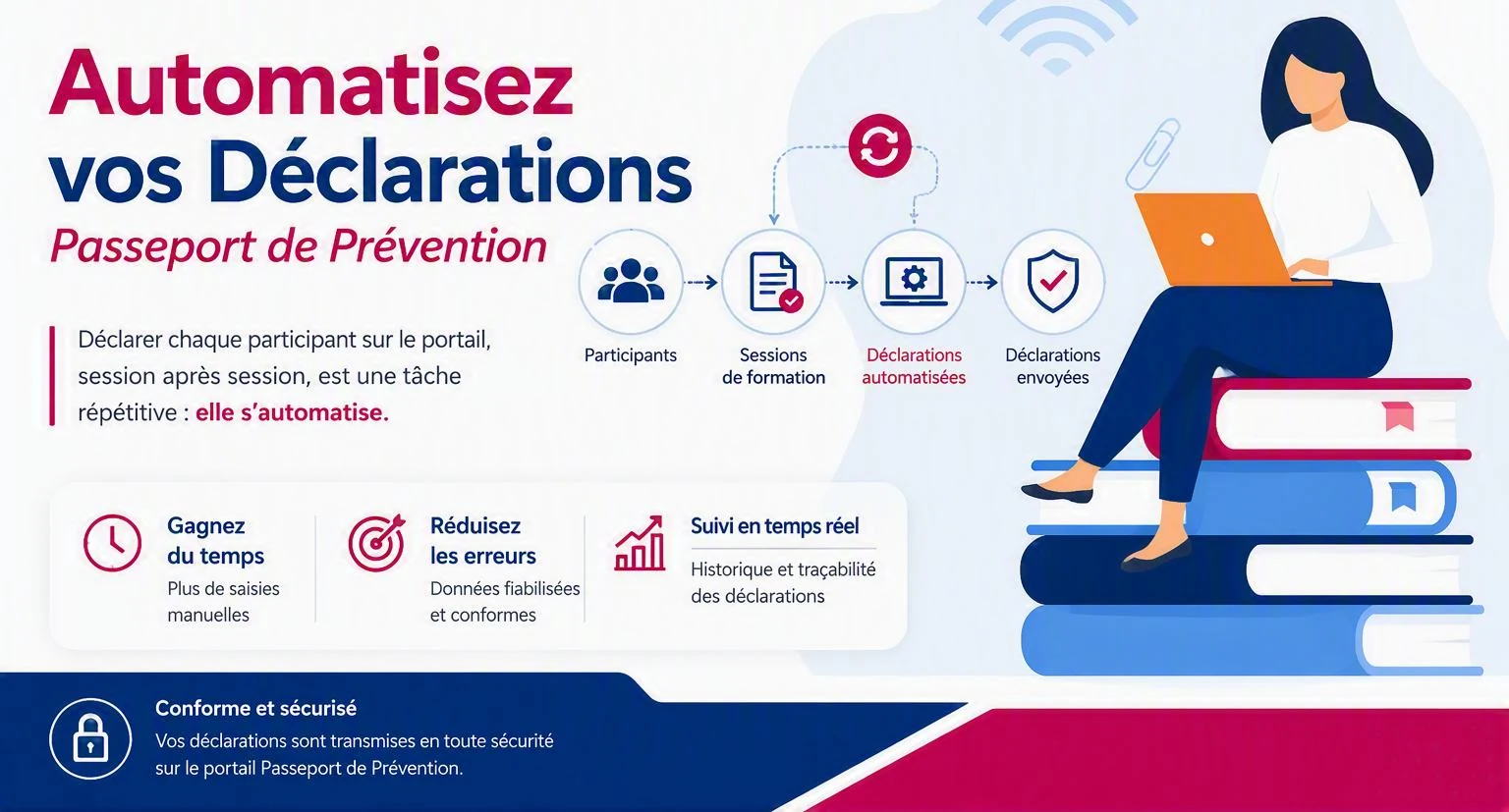 Automatisez vos Déclarations
Passeport de Prévention

Déclarer chaque participant sur le portail, session après session, est une tâche répétitive : elle s'automatise.

Participants
Sessions de formation
Déclarations automatisées
Déclarations envoyées

Gagnez du temps
Plus de saisies manuelles

Réduisez les erreurs
Données fiabilisées et conformes

Suivi en temps réel
Historique et traçabilité des déclarations

Conforme et sécurisé
Vos déclarations sont transmises en toute sécurité sur le portail Passeport de Prévention.